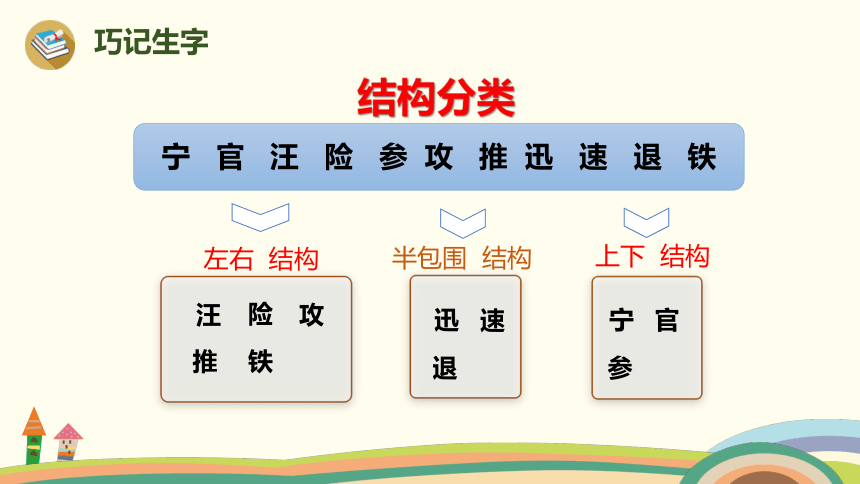 巧记生字

结构分类

宁 官 汪 险 参 攻 推 迅 速 退 铁

左右 结构

汪 险 攻
推 铁

半包围 结构

迅 速
退

上下 结构

宁 官
参